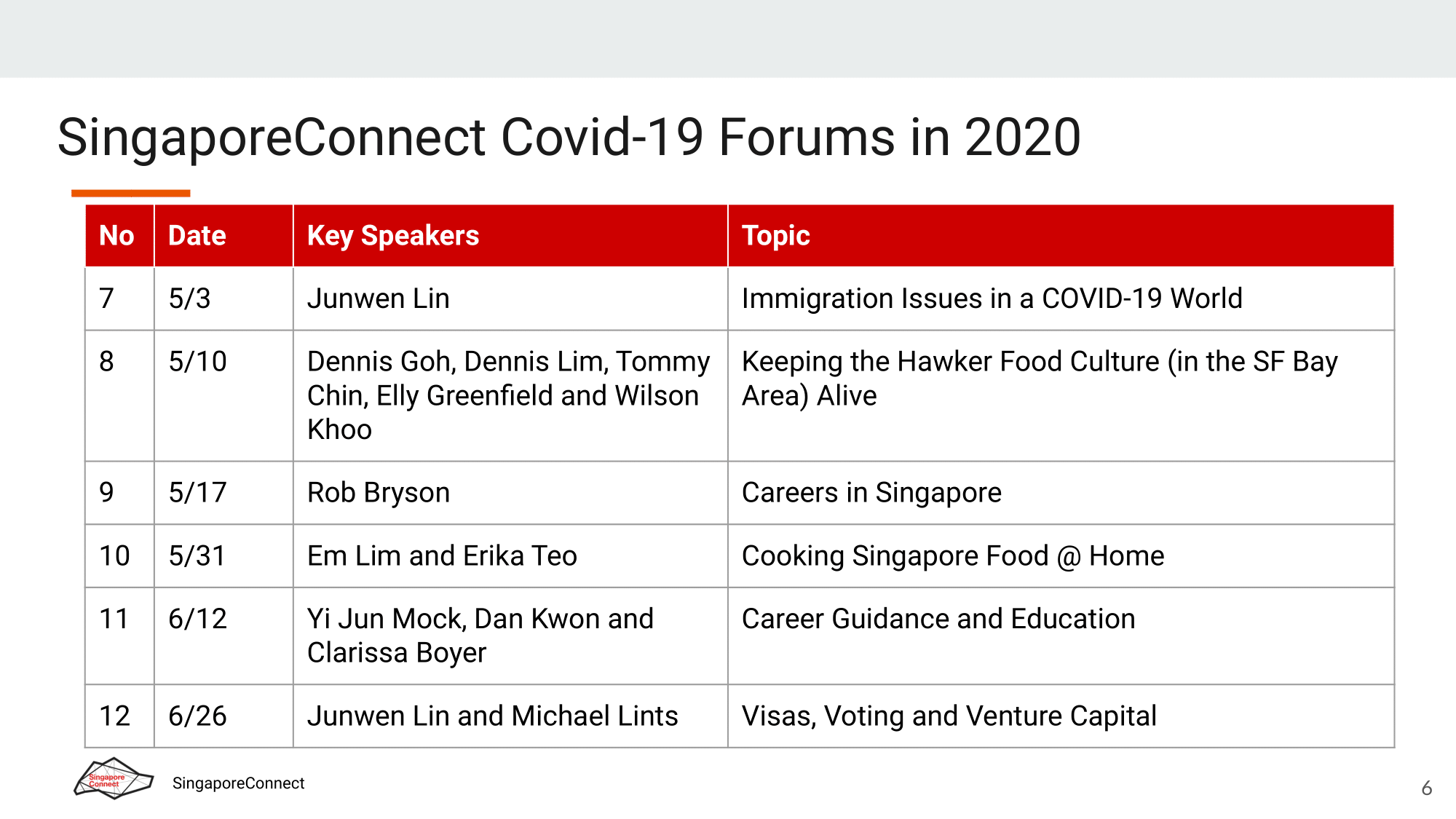 SingaporeConnect Covid-19 Forums in 2020

| No | Date | Key Speakers | Topic |
|---|---|---|---|
| 7 | 5/3 | Junwen Lin | Immigration Issues in a COVID-19 World |
| 8 | 5/10 | Dennis Goh, Dennis Lim, Tommy Chin, Elly Greenfield and Wilson Khoo | Keeping the Hawker Food Culture (in the SF Bay Area) Alive |
| 9 | 5/17 | Rob Bryson | Careers in Singapore |
| 10 | 5/31 | Em Lim and Erika Teo | Cooking Singapore Food @ Home |
| 11 | 6/12 | Yi Jun Mock, Dan Kwon and Clarissa Boyer | Career Guidance and Education |
| 12 | 6/26 | Junwen Lin and Michael Lints | Visas, Voting and Venture Capital |

Singapore Connect

SingaporeConnect

6